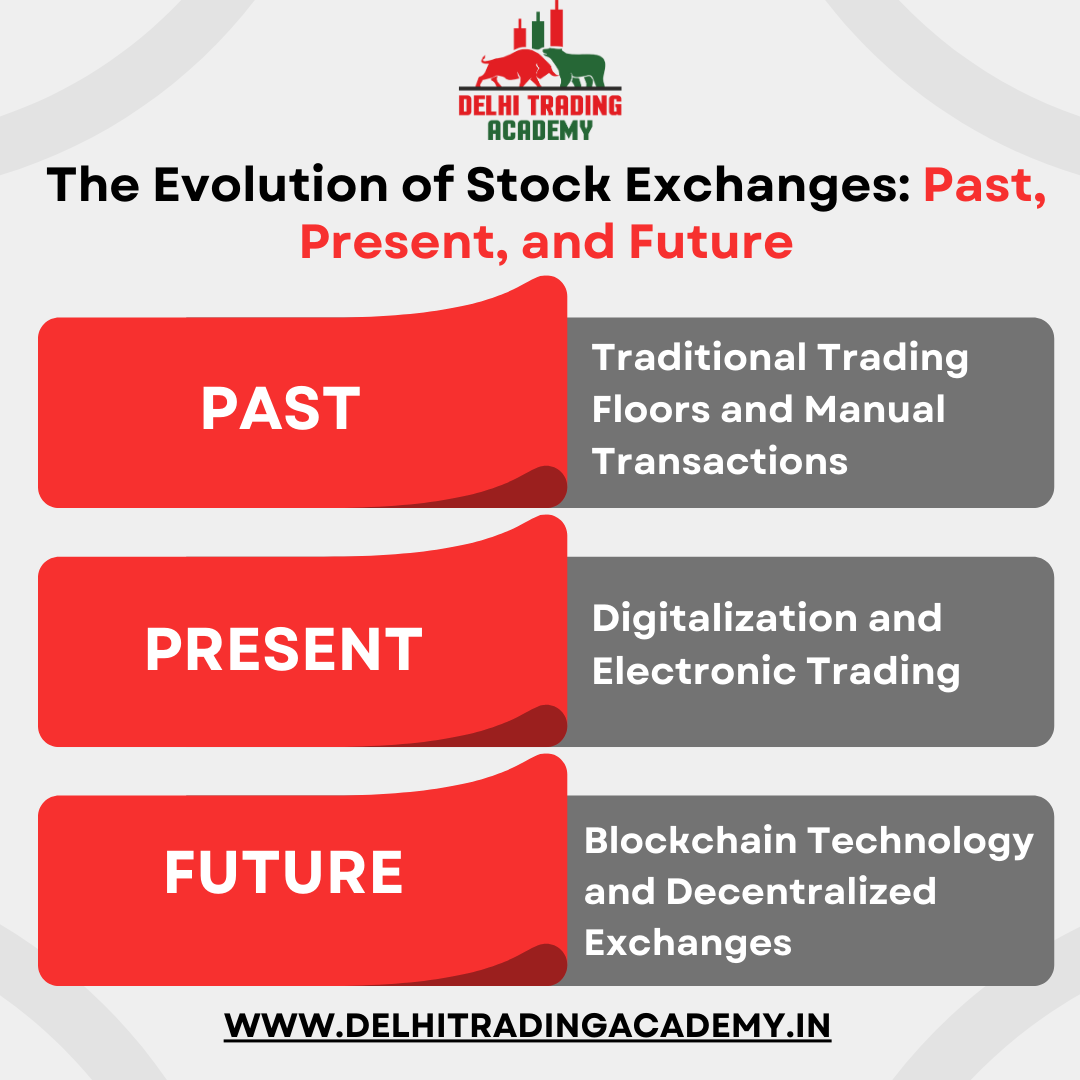 DELHI TRADING ACADEMY

The Evolution of Stock Exchanges: Past, Present, and Future

PAST

Traditional Trading Floors and Manual Transactions

PRESENT

Digitalization and Electronic Trading

FUTURE

Blockchain Technology and Decentralized Exchanges

WWW.DELHITRADINGACADEMY.IN